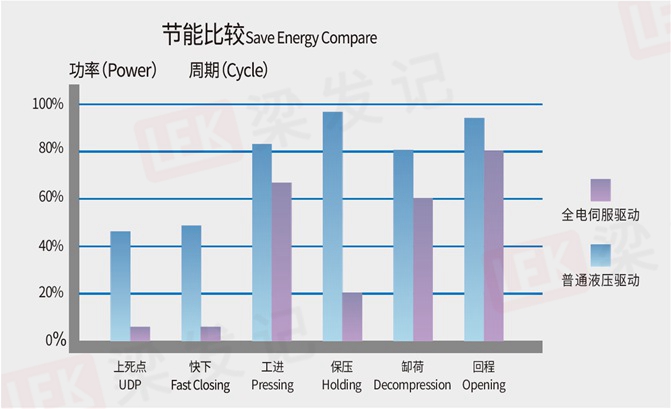 节能比较Save Energy Compare

功率(Power) 周期(Cycle)

100%
80%
60%
40%
20%
0%

上死点 UDP
快下 Fast Closing
工进 Pressing
保压 Holding
卸荷 Decompression
回程 Opening

全电伺服驱动
普通液压驱动

LFK 梁发记